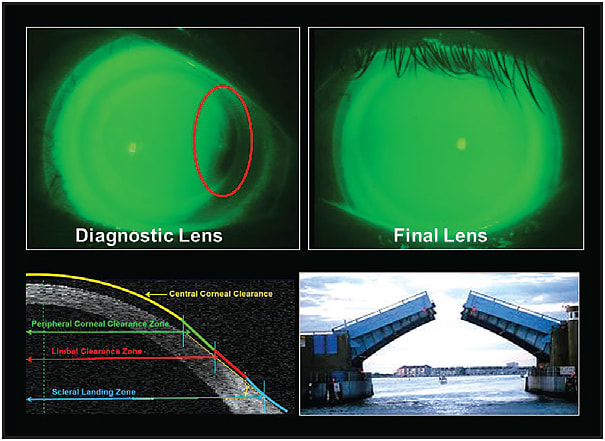 Diagnostic Lens

Final Lens

Central Corneal Clearance

Peripheral Corneal Clearance Zone

Limbal Clearance Zone

Scleral Landing Zone